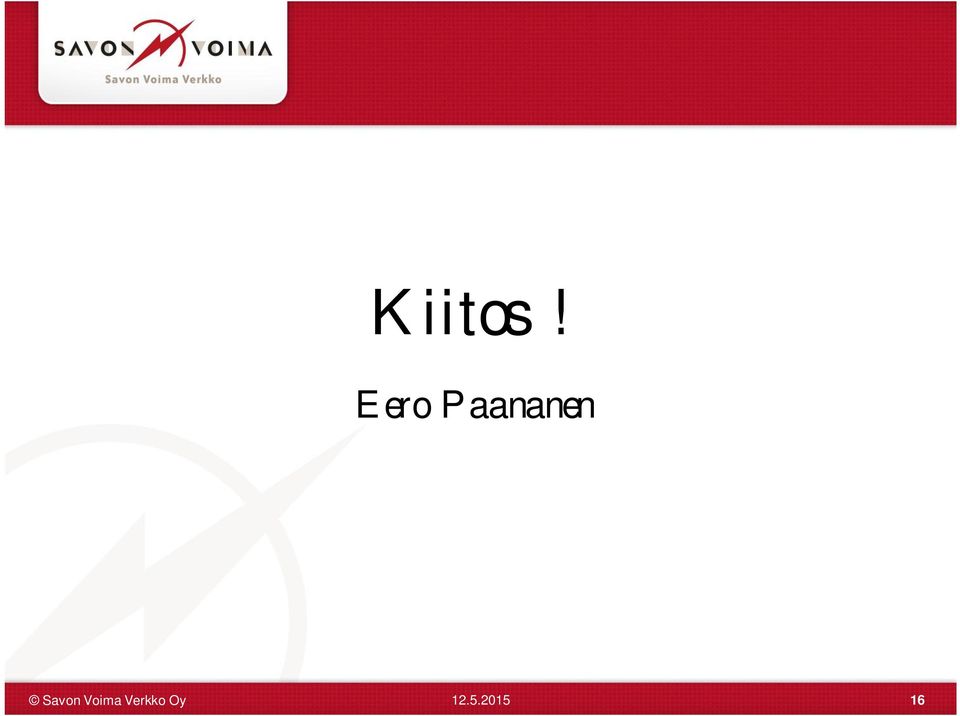 SAVON VOIMA
Savon Voima Verkko

Kiitos !

Eero Paananen

© Savon Voima Verkko Oy 12.5.2015 16